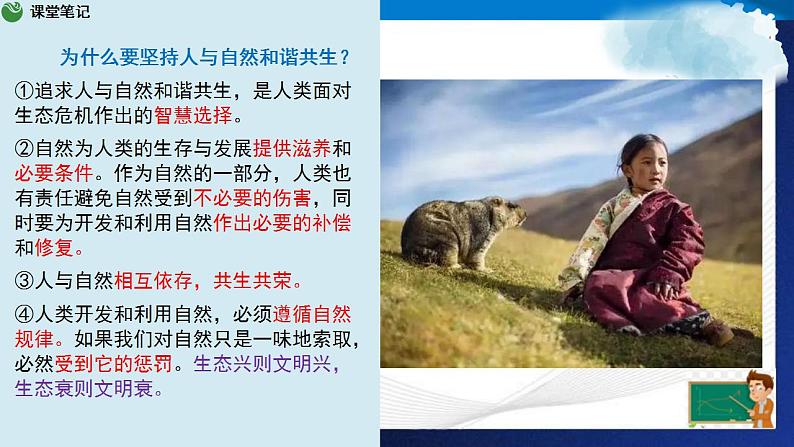 课堂笔记

为什么要坚持人与自然和谐共生？

①追求人与自然和谐共生，是人类面对生态危机作出的智慧选择。

②自然为人类的生存与发展提供滋养和必要条件。作为自然的一部分，人类也有责任避免自然受到不必要的伤害，同时要为开发和利用自然作出必要的补偿和修复。

③人与自然相互依存，共生共荣。

④人类开发和利用自然，必须遵循自然规律。如果我们对自然只是一味地索取，必然受到它的惩罚。生态兴则文明兴，生态衰则文明衰。